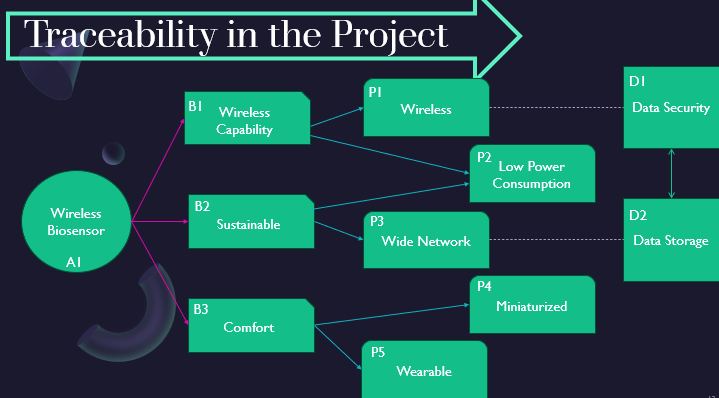 Traceability in the Project

Wireless Biosensor
A1

B1
Wireless Capability

B2
Sustainable

B3
Comfort

P1
Wireless

P2
Low Power Consumption

P3
Wide Network

P4
Miniaturized

P5
Wearable

D1
Data Security

D2
Data Storage